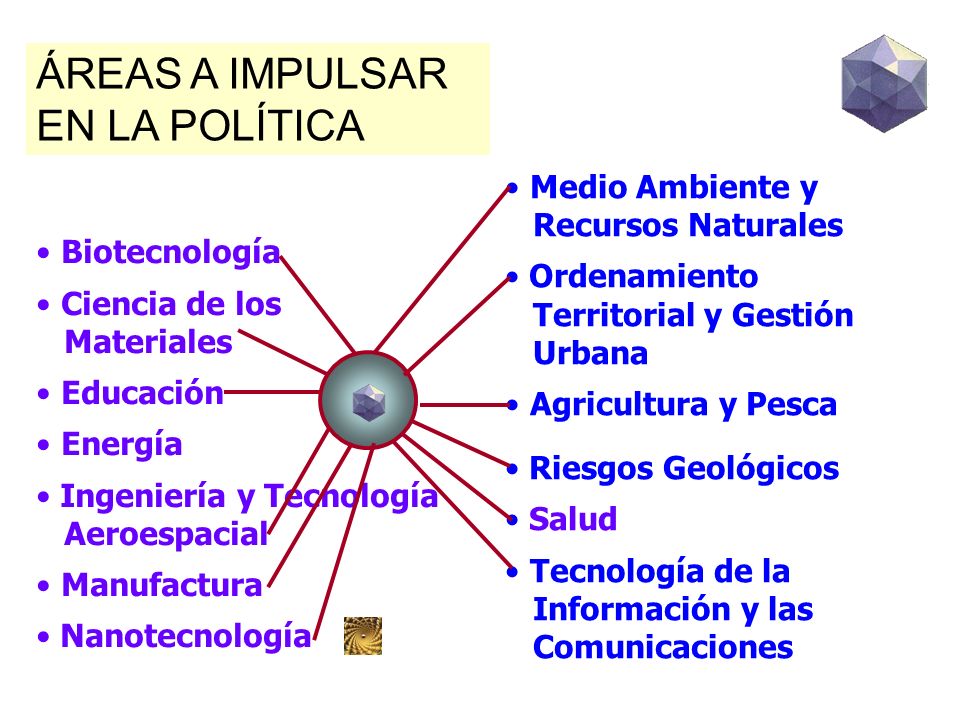 ÁREAS A IMPULSAR EN LA POLÍTICA

• Biotecnología
• Ciencia de los Materiales
• Educación
• Energía
• Ingeniería y Tecnología Aeroespacial
• Manufactura
• Nanotecnología

• Medio Ambiente y Recursos Naturales
• Ordenamiento Territorial y Gestión Urbana
• Agricultura y Pesca
• Riesgos Geológicos
• Salud
• Tecnología de la Información y las Comunicaciones